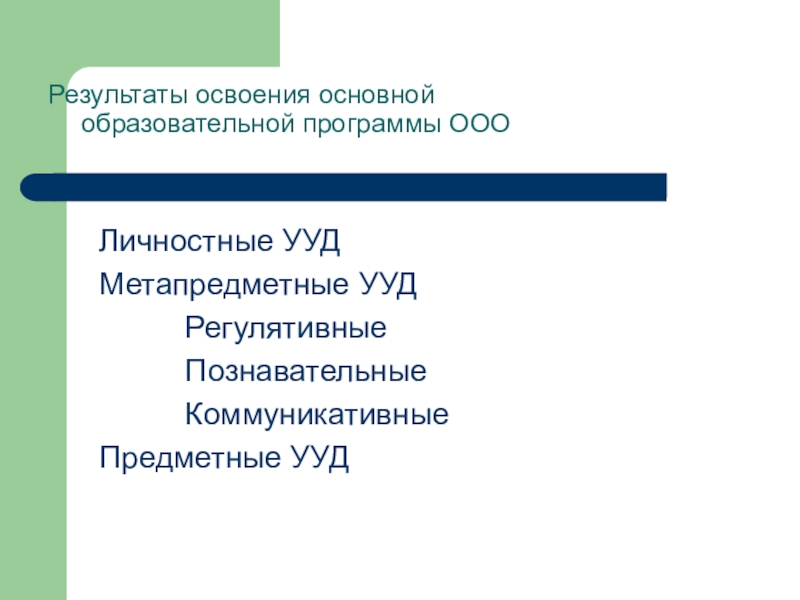 Результаты освоения основной образовательной программы ООО

Личностные УУД
Метапредметные УУД
Регулятивные
Познавательные
Коммуникативные
Предметные УУД